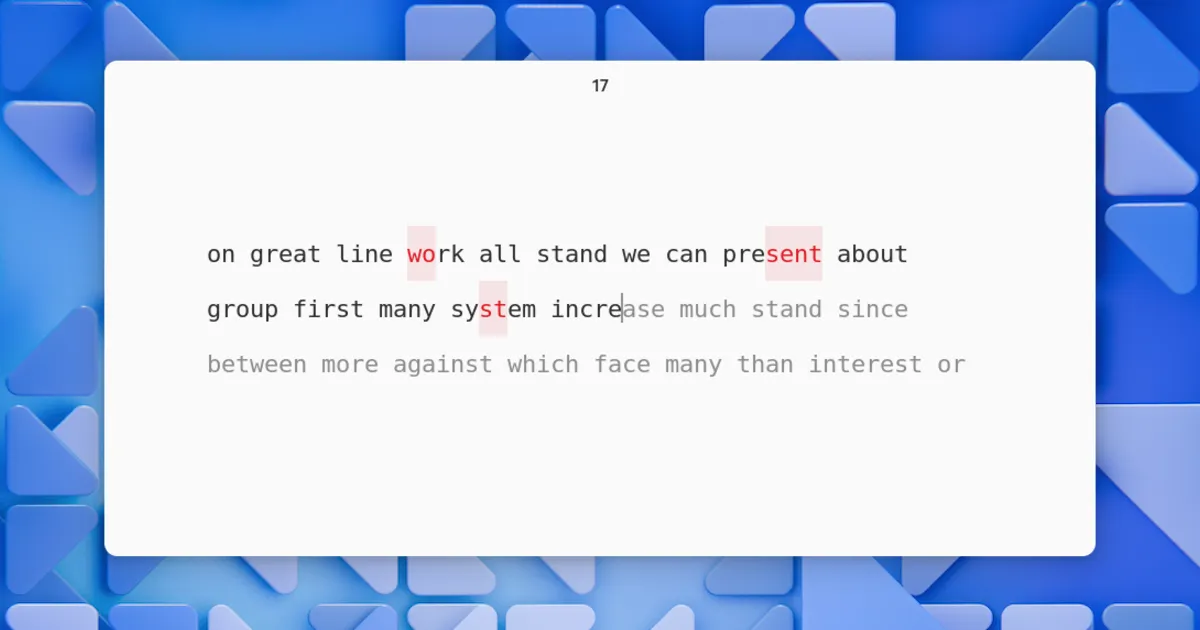 17

on great line work all stand we can present about group first many system increase much stand since between more against which face many than interest or